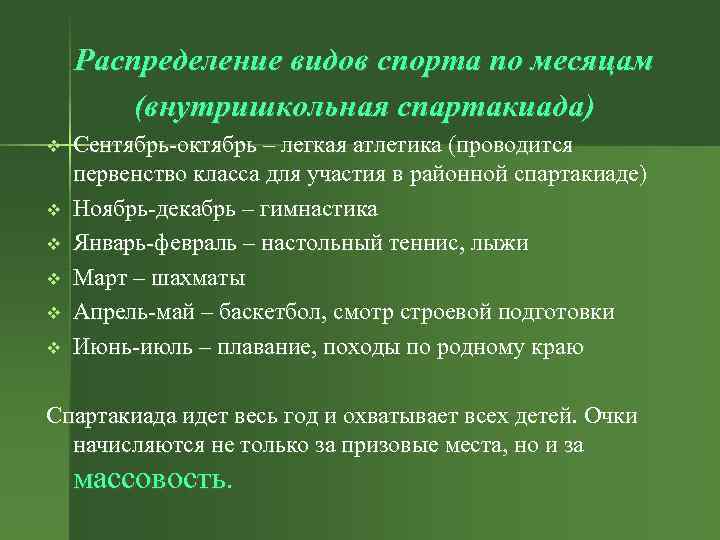 Распределение видов спорта по месяцам (внутришкольная спартакиада)

❖ Сентябрь-октябрь – легкая атлетика (проводится первенство класса для участия в районной спартакиаде)
❖ Ноябрь-декабрь – гимнастика
❖ Январь-февраль – настольный теннис, лыжи
❖ Март – шахматы
❖ Апрель-май – баскетбол, смотр строевой подготовки
❖ Июнь-июль – плавание, походы по родному краю

Спартакиада идет весь год и охватывает всех детей. Очки начисляются не только за призовые места, но и за массовость.